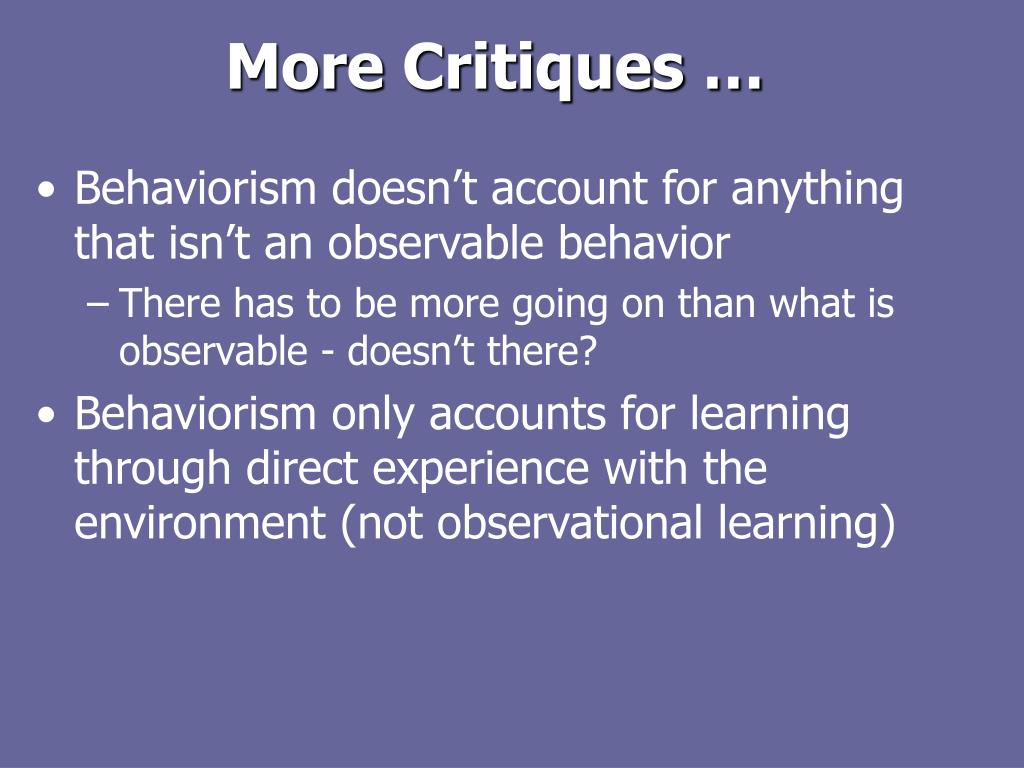 More Critiques …

• Behaviorism doesn’t account for anything that isn’t an observable behavior

– There has to be more going on than what is observable - doesn’t there?

• Behaviorism only accounts for learning through direct experience with the environment (not observational learning)